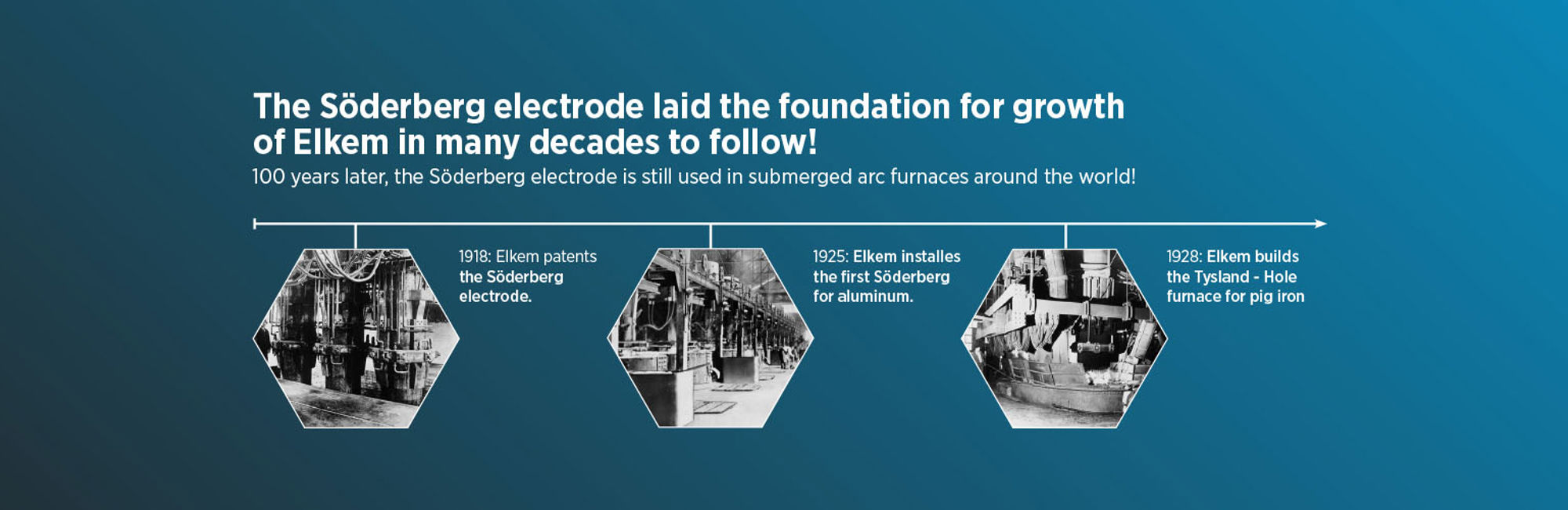 The Söderberg electrode laid the foundation for growth of Elkem in many decades to follow!

100 years later, the Söderberg electrode is still used in submerged arc furnaces around the world!

1918: Elkem patents the Söderberg electrode.

1925: Elkem installes the first Söderberg for aluminum.

1928: Elkem builds the Tysland - Hole furnace for pig iron